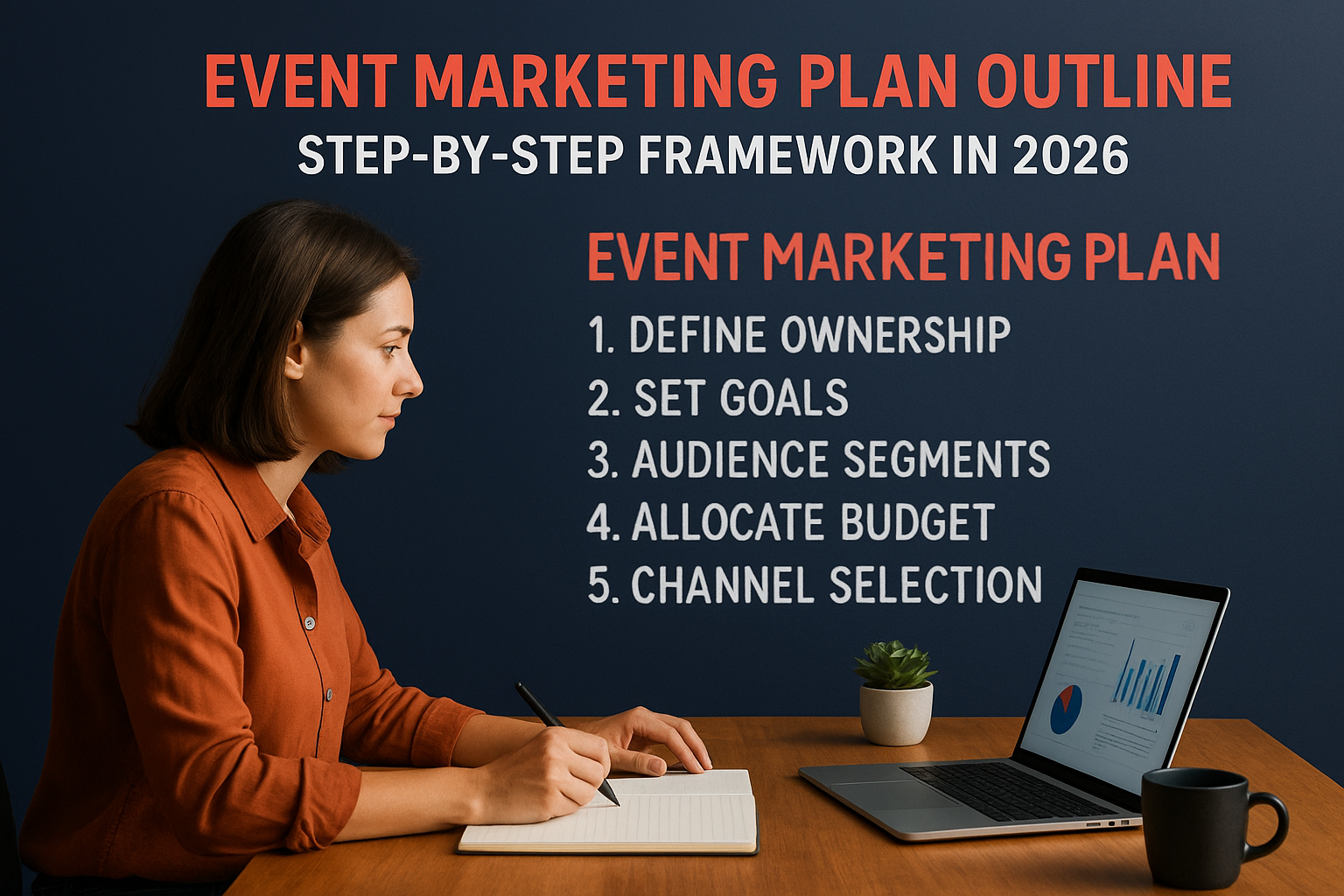 EVENT MARKETING PLAN OUTLINE
STEP-BY-STEP FRAMEWORK IN 2026

EVENT MARKETING PLAN
1. DEFINE OWNERSHIP
2. SET GOALS
3. AUDIENCE SEGMENTS
4. ALLOCATE BUDGET
5. CHANNEL SELECTION